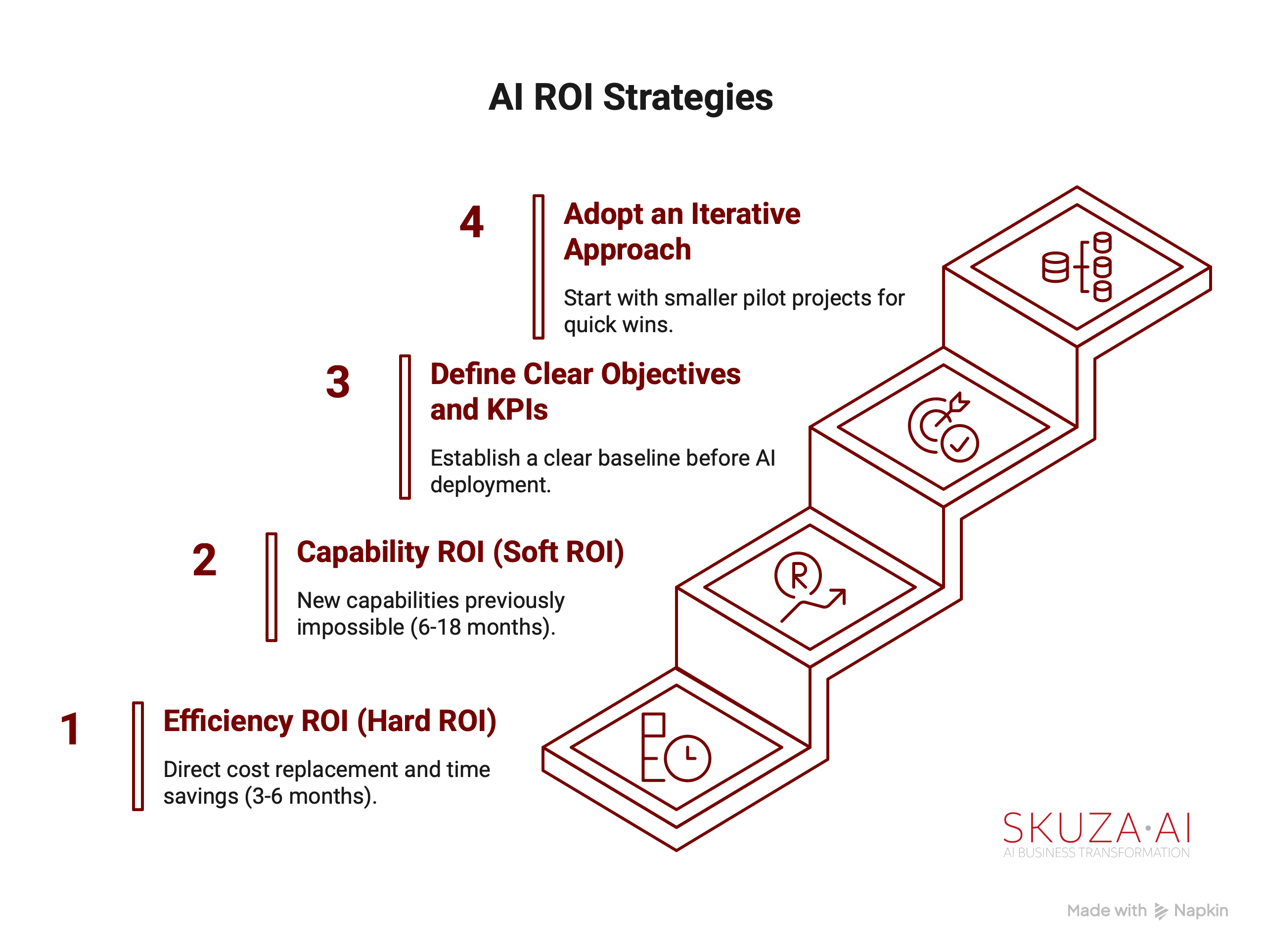 AI ROI Strategies

4
Adopt an Iterative Approach

Start with smaller pilot projects for quick wins.

3
Define Clear Objectives and KPIs

Establish a clear baseline before AI deployment.

2
Capability ROI (Soft ROI)

New capabilities previously impossible (6-18 months).

1
Efficiency ROI (Hard ROI)

Direct cost replacement and time savings (3-6 months).

R

SKUZA·AI
AI BUSINESS TRANSFORMATION

Made with Napkin